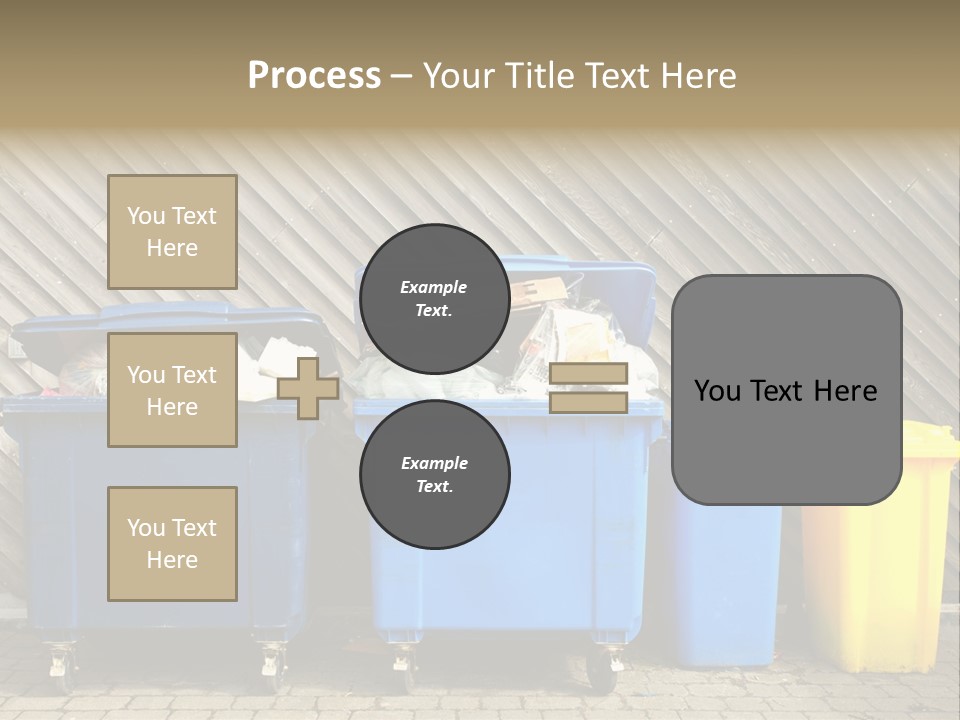 Process – Your Title Text Here

You Text Here

You Text Here

You Text Here

Example Text.

Example Text.

You Text Here